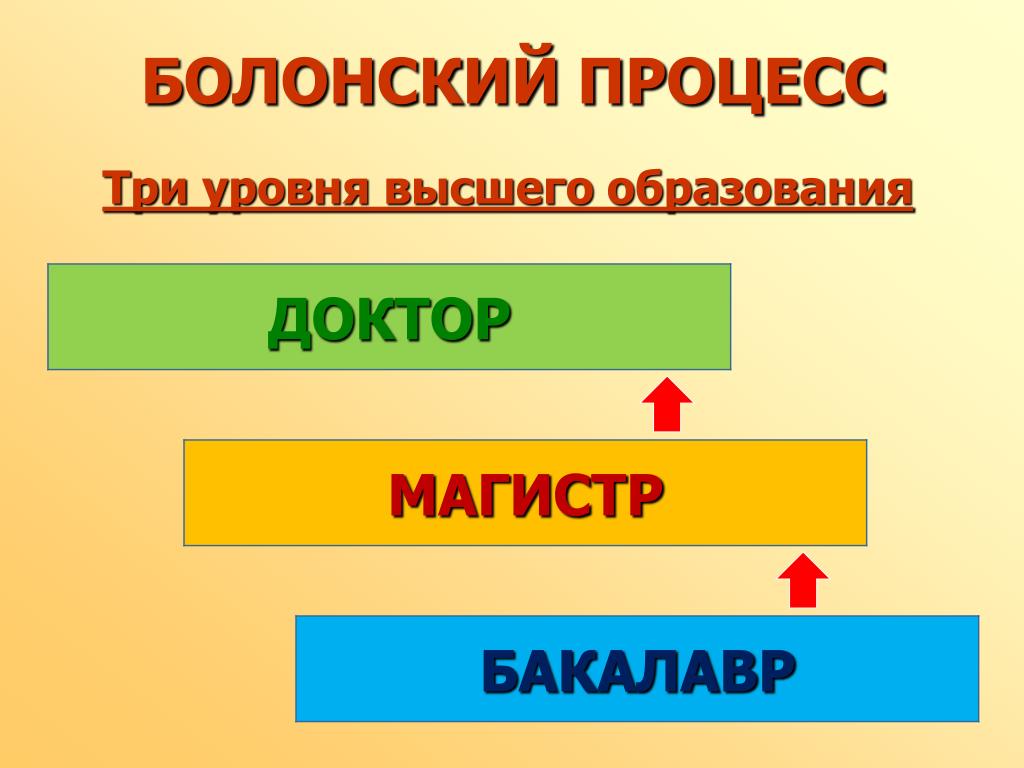 БОЛОНСКИЙ ПРОЦЕСС

Три уровня высшего образования

ДОКТОР

МАГИСТР

БАКАЛАВР